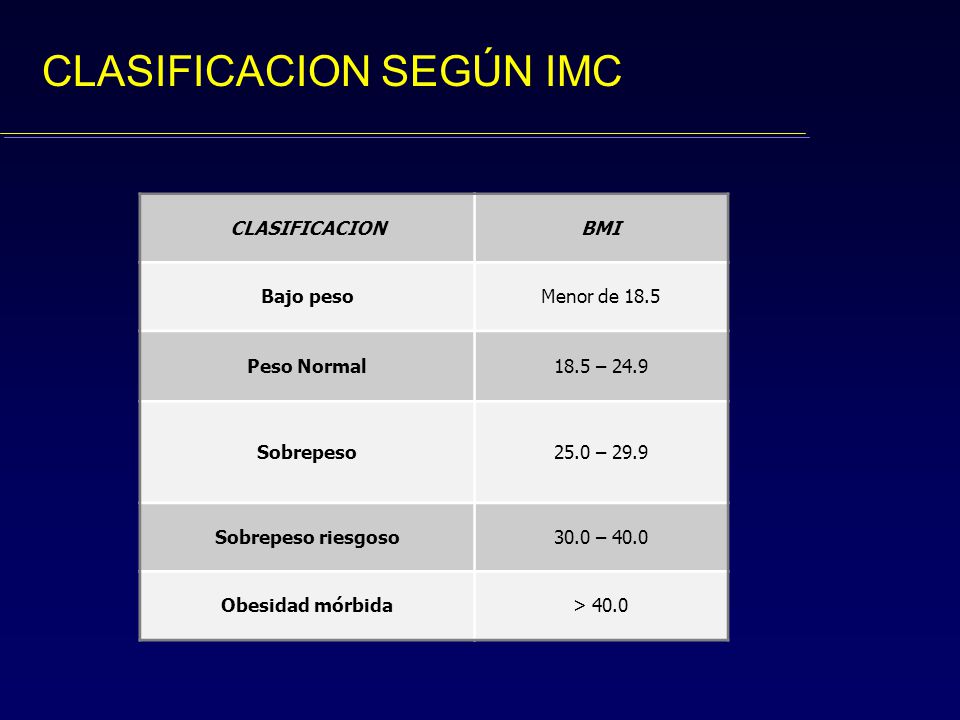 CLASIFICACION SEGÚN IMC

| CLASIFICACION | BMI |
|---|---|
| Bajo peso | Menor de 18.5 |
| Peso Normal | 18.5 – 24.9 |
| Sobrepeso | 25.0 – 29.9 |
| Sobrepeso riesgoso | 30.0 – 40.0 |
| Obesidad mórbida | > 40.0 |